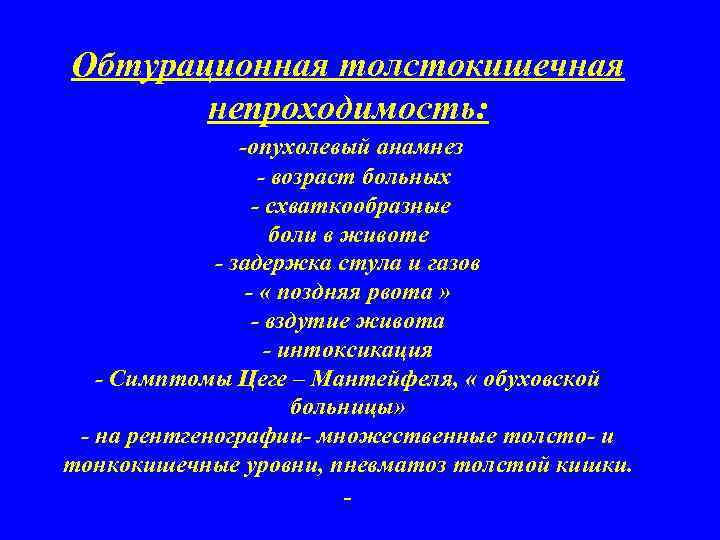 Обтурационная толстокишечная непроходимость:

-опухолевый анамнез
- возраст больных
- схваткообразные боли в животе
- задержка стула и газов
- « поздняя рвота »
- вздутие живота
- интоксикация
- Симптомы Цеге – Мантейфеля, « обуховской больницы»
- на рентгенографии- множественные толсто- и тонкокишечные уровни, пневматоз толстой кишки.
-